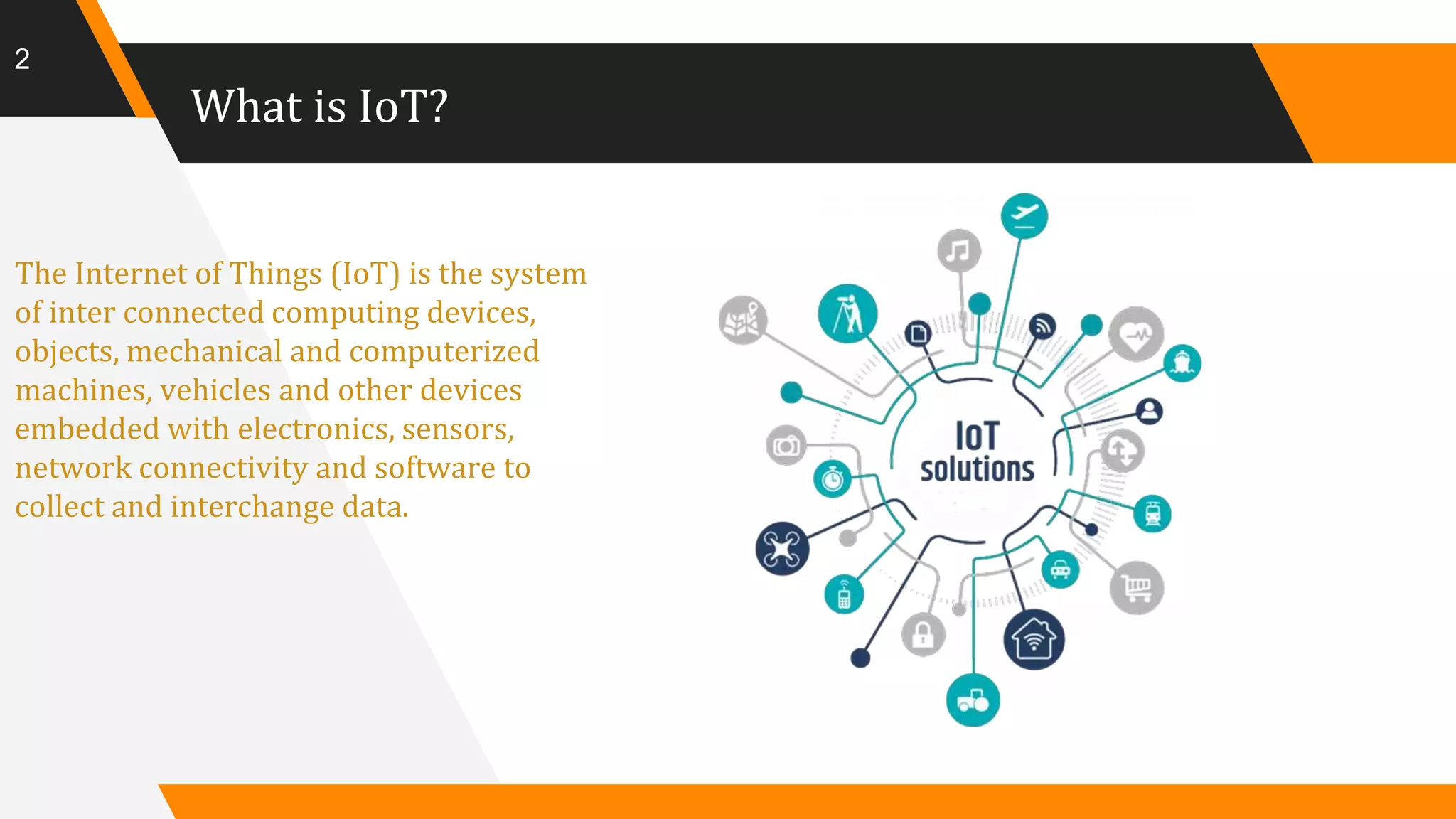 2

What is IoT?

The Internet of Things (IoT) is the system of inter connected computing devices, objects, mechanical and computerized machines, vehicles and other devices embedded with electronics, sensors, network connectivity and software to collect and interchange data.

IoT solutions